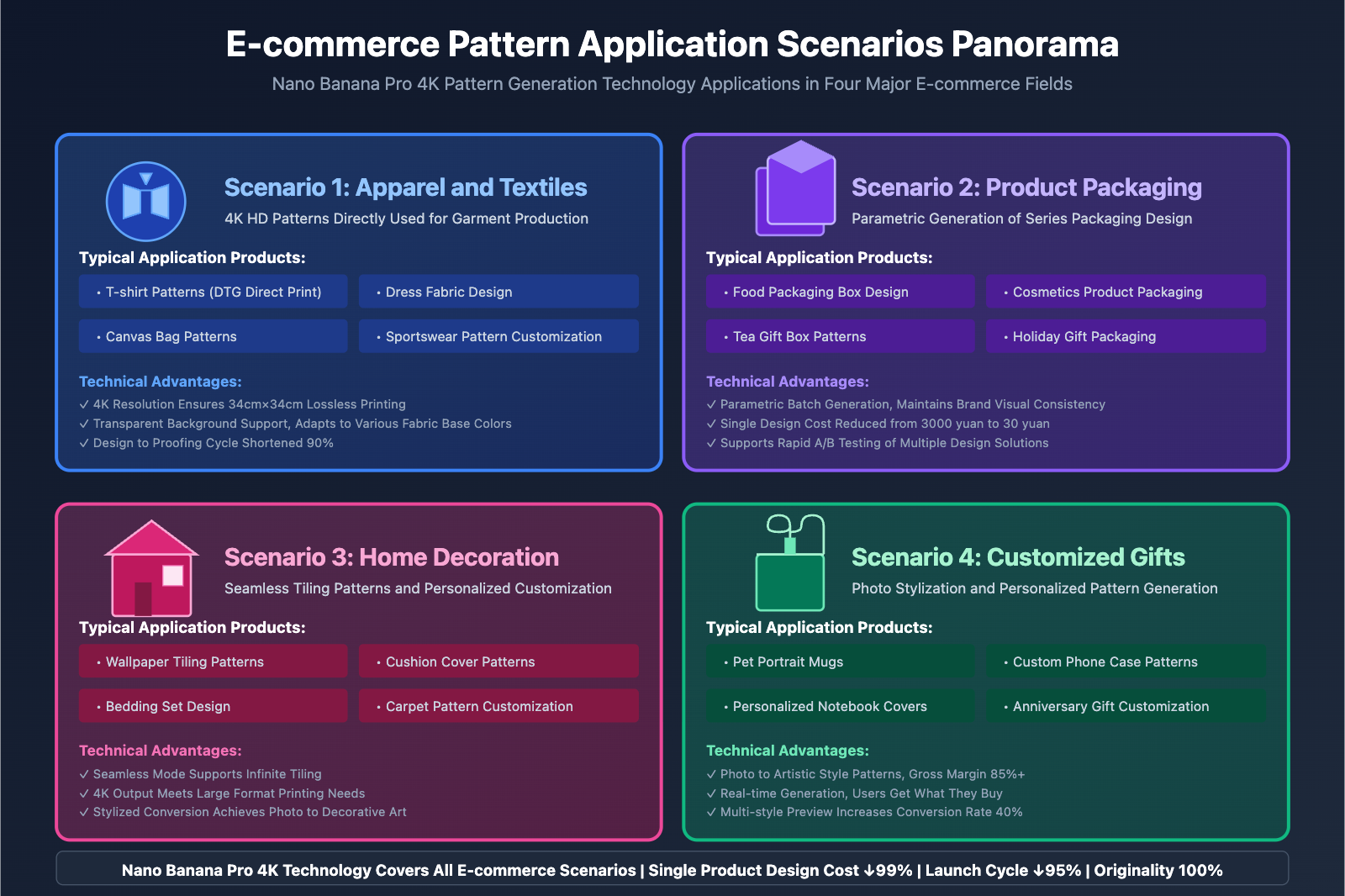 E-commerce Pattern Application Scenarios Panorama

Nano Banana Pro 4K Pattern Generation Technology Applications in Four Major E-commerce Fields

Scenario 1: Apparel and Textiles

4K HD Patterns Directly Used for Garment Production

Typical Application Products:

• T-shirt Patterns (DTG Direct Print)

• Dress Fabric Design

• Canvas Bag Patterns

• Sportswear Pattern Customization

Technical Advantages:

✓ 4K Resolution Ensures 34cm×34cm Lossless Printing
✓ Transparent Background Support, Adapts to Various Fabric Base Colors
✓ Design to Proofing Cycle Shortened 90%

Scenario 2: Product Packaging

Parametric Generation of Series Packaging Design

Typical Application Products:

• Food Packaging Box Design

• Cosmetics Product Packaging

• Tea Gift Box Patterns

• Holiday Gift Packaging

Technical Advantages:

✓ Parametric Batch Generation, Maintains Brand Visual Consistency
✓ Single Design Cost Reduced from 3000 yuan to 30 yuan
✓ Supports Rapid A/B Testing of Multiple Design Solutions

Scenario 3: Home Decoration

Seamless Tiling Patterns and Personalized Customization

Typical Application Products:

• Wallpaper Tiling Patterns

• Cushion Cover Patterns

• Bedding Set Design

• Carpet Pattern Customization

Technical Advantages:

✓ Seamless Mode Supports Infinite Tiling
✓ 4K Output Meets Large Format Printing Needs
✓ Stylized Conversion Achieves Photo to Decorative Art

Scenario 4: Customized Gifts

Photo Stylization and Personalized Pattern Generation

Typical Application Products:

• Pet Portrait Mugs

• Custom Phone Case Patterns

• Personalized Notebook Covers

• Anniversary Gift Customization

Technical Advantages:

✓ Photo to Artistic Style Patterns, Gross Margin 85%+
✓ Real-time Generation, Users Get What They Buy
✓ Multi-style Preview Increases Conversion Rate 40%

Nano Banana Pro 4K Technology Covers All E-commerce Scenarios | Single Product Design Cost ↓99% | Launch Cycle ↓95% | Originality 100%